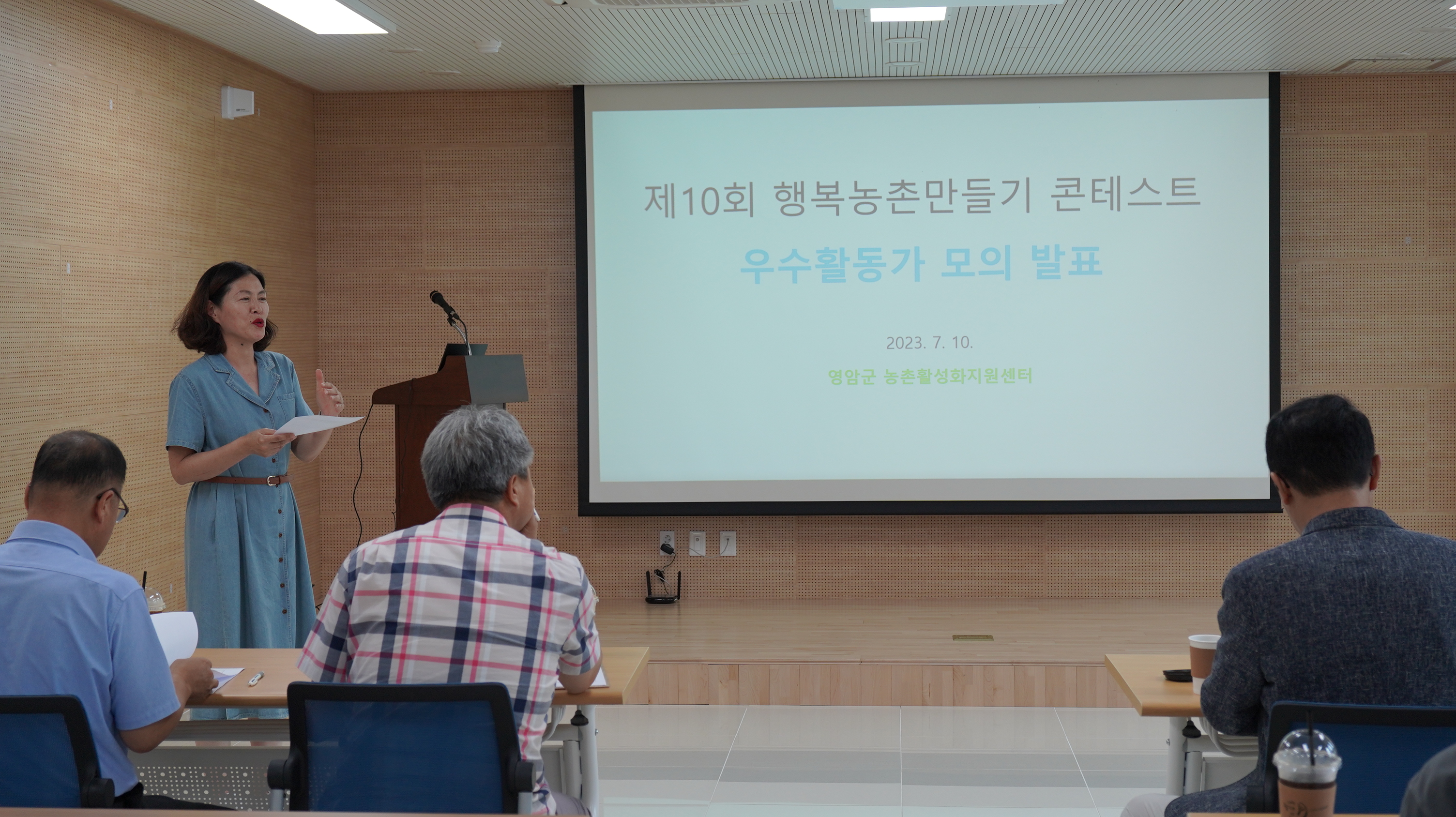 제10회 행복농촌만들기 콘테스트

우수활동가 모의 발표

2023. 7. 10.

영암군 농촌활성화지원센터